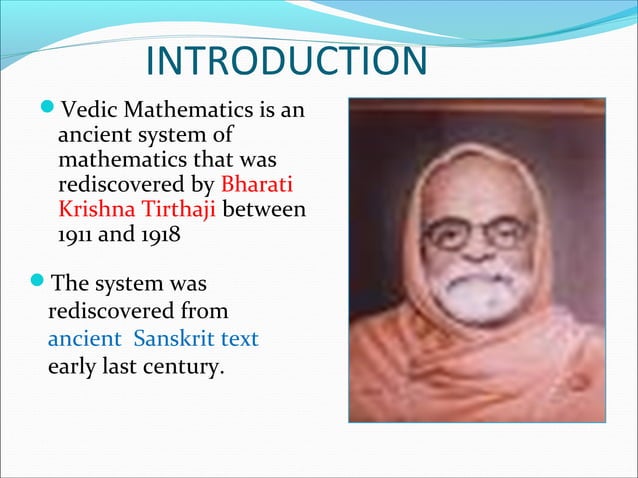 INTRODUCTION

Vedic Mathematics is an ancient system of mathematics that was rediscovered by Bharati Krishna Tirthaji between 1911 and 1918

The system was rediscovered from ancient Sanskrit text early last century.